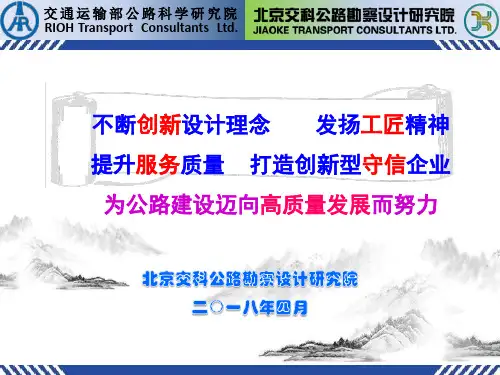 交通运输部公路科学研究院
RIOH Transport Consultants Ltd.

北京交科公路勘察设计研究院
JIAOKE TRANSPORT CONSULTANTS LTD.

不断创新设计理念　发扬工匠精神
提升服务质量　打造创新型守信企业
为公路建设迈向高质量发展而努力

北京交科公路勘察设计研究院
二〇一八年四月